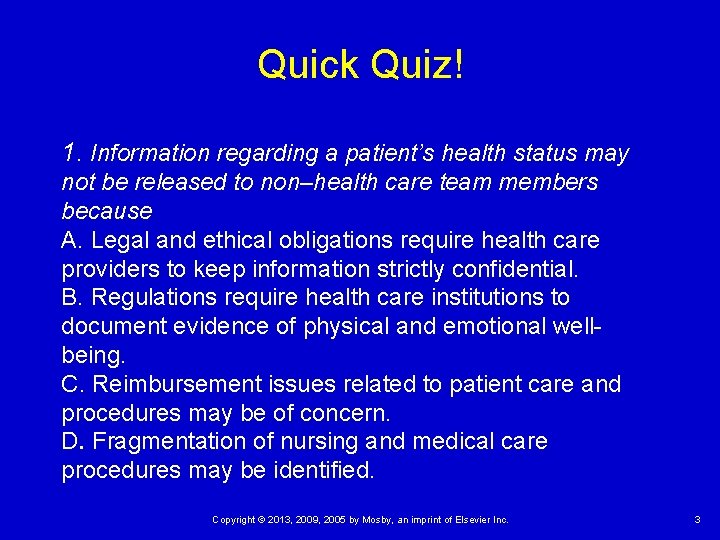 Quick Quiz!

1. Information regarding a patient's health status may not be released to non–health care team members because
A. Legal and ethical obligations require health care providers to keep information strictly confidential.
B. Regulations require health care institutions to document evidence of physical and emotional well-being.
C. Reimbursement issues related to patient care and procedures may be of concern.
D. Fragmentation of nursing and medical care procedures may be identified.

Copyright © 2013, 2009, 2005 by Mosby, an imprint of Elsevier Inc.

3